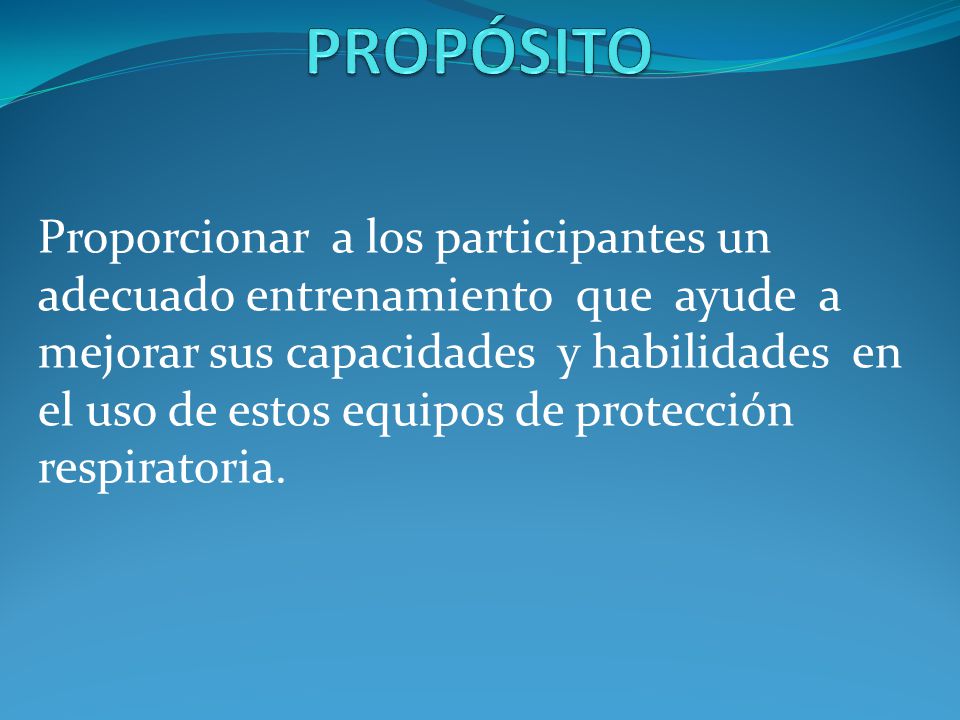 PROPÓSITO

Proporcionar a los participantes un adecuado entrenamiento que ayude a mejorar sus capacidades y habilidades en el uso de estos equipos de protección respiratoria.